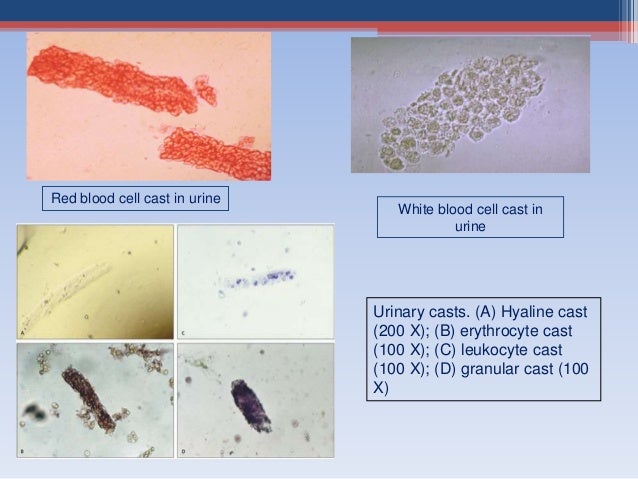 Red blood cell cast in urine

White blood cell cast in urine

A

C

B

D

Urinary casts. (A) Hyaline cast (200 X); (B) erythrocyte cast (100 X); (C) leukocyte cast (100 X); (D) granular cast (100 X)